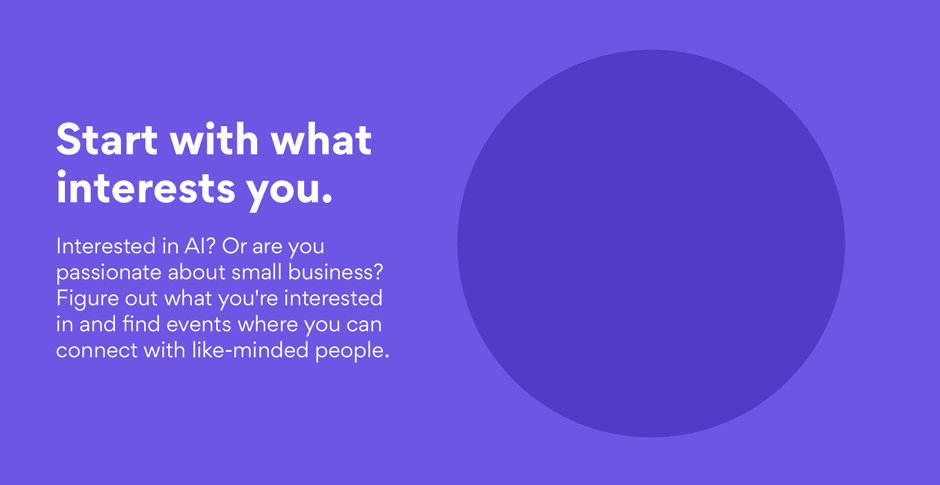 Start with what interests you.

Interested in AI? Or are you passionate about small business? Figure out what you're interested in and find events where you can connect with like-minded people.